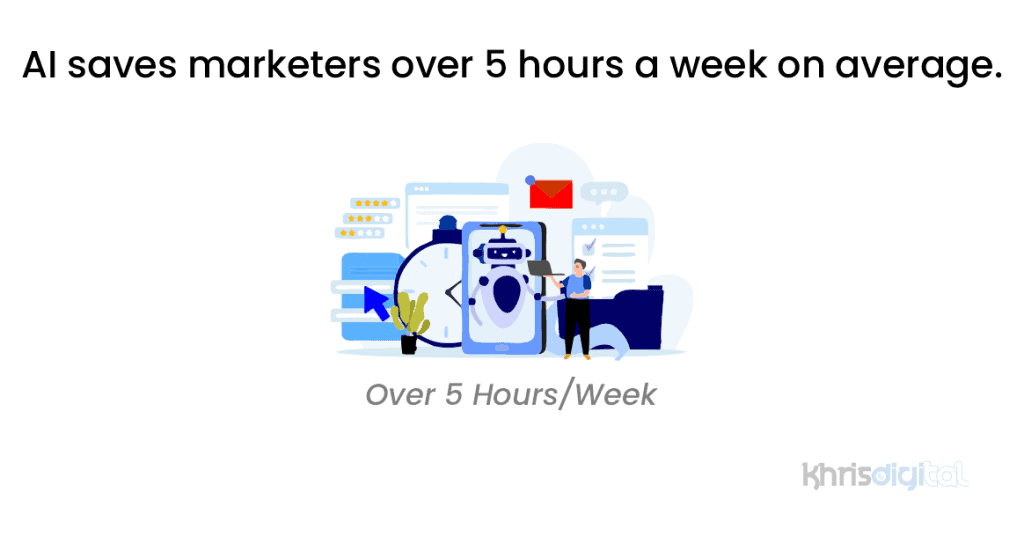 AI saves marketers over 5 hours a week on average.

Over 5 Hours/Week

khrisdigital